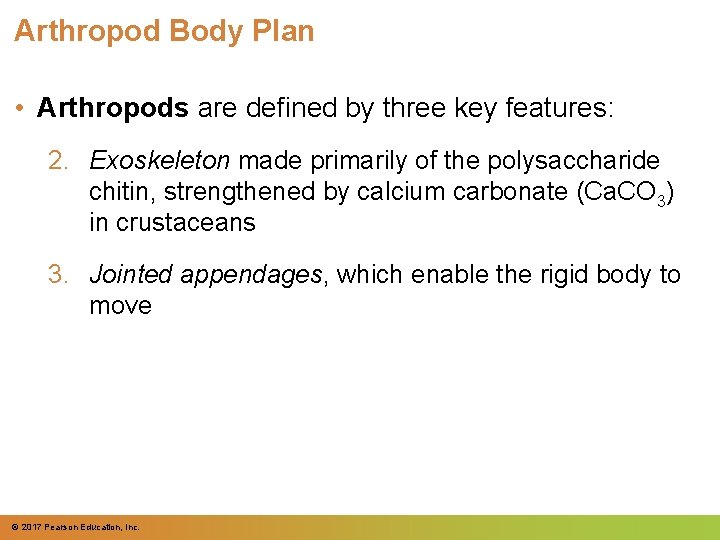 Arthropod Body Plan

• Arthropods are defined by three key features:

2. Exoskeleton made primarily of the polysaccharide chitin, strengthened by calcium carbonate ($CaCO_3$) in crustaceans

3. Jointed appendages, which enable the rigid body to move

© 2017 Pearson Education, Inc.